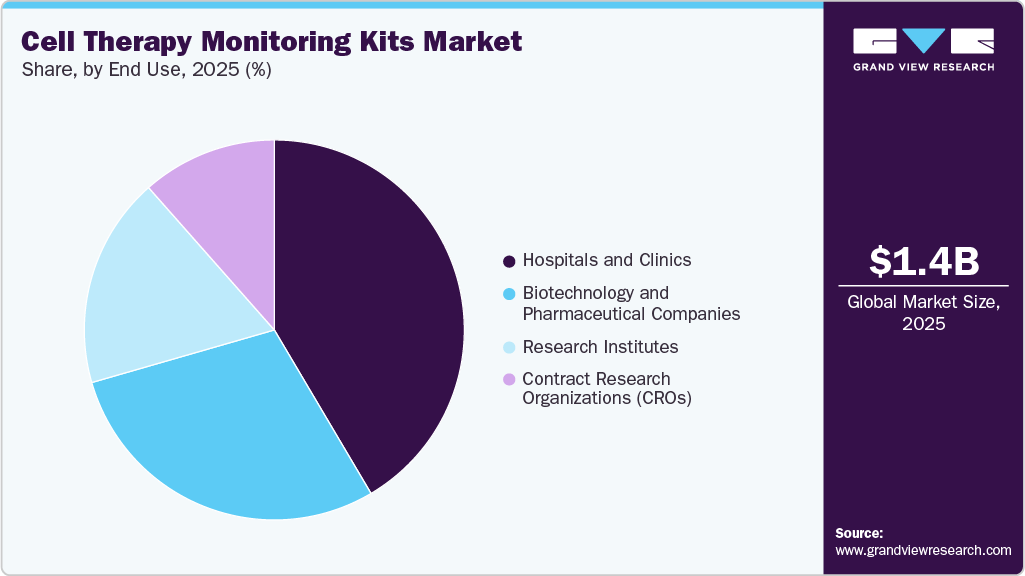 Cell Therapy Monitoring Kits Market
Share, by End Use, 2025 (%)

GRAND VIEW RESEARCH

Hospitals and Clinics
Biotechnology and Pharmaceutical Companies
Research Institutes
Contract Research Organizations (CROs)

$1.4B
Global Market Size, 2025

Source:
www.grandviewresearch.com